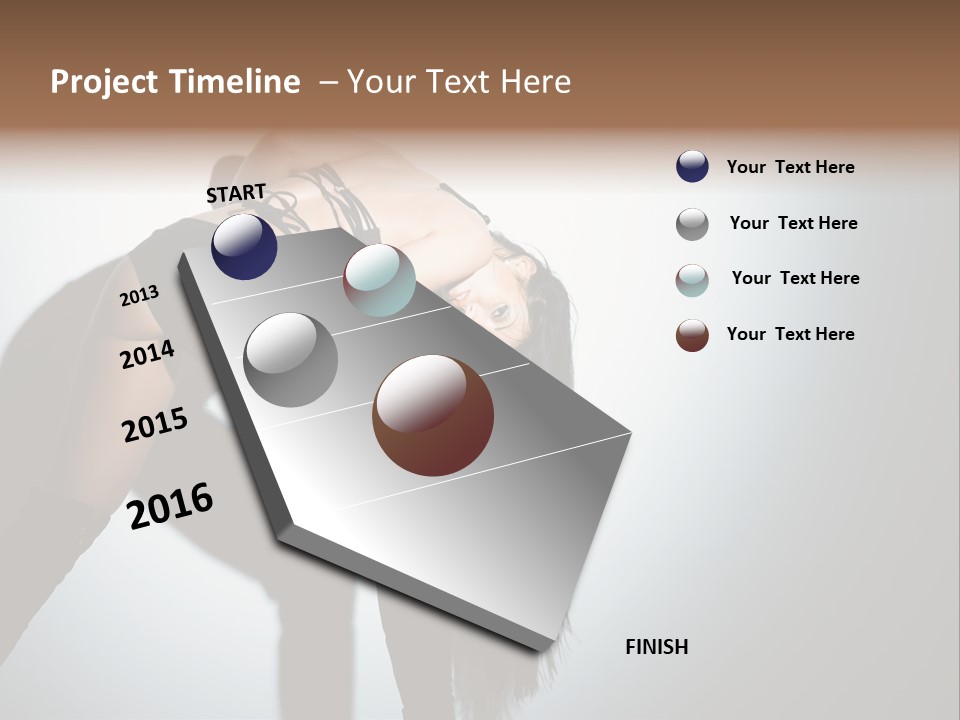 Project Timeline – Your Text Here

START

2013

2014

2015

2016

FINISH

Your Text Here

Your Text Here

Your Text Here

Your Text Here